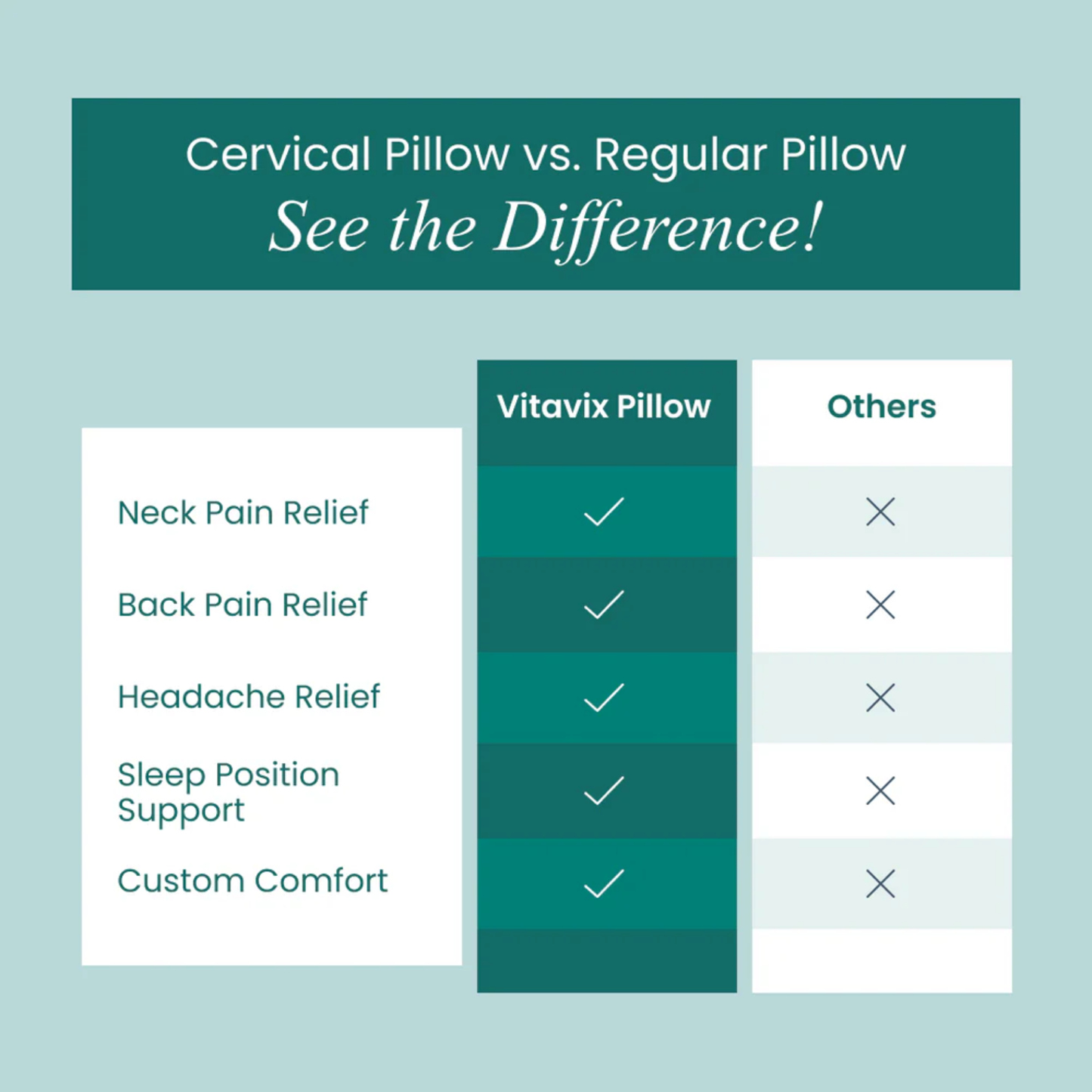 Cervical Pillow vs. Regular Pillow
See the Difference!

| | Vitavix Pillow | Others |
|---|---|---|
| Neck Pain Relief | ✓ | ✗ |
| Back Pain Relief | ✓ | ✗ |
| Headache Relief | ✓ | ✗ |
| Sleep Position Support | ✓ | ✗ |
| Custom Comfort | ✓ | ✗ |